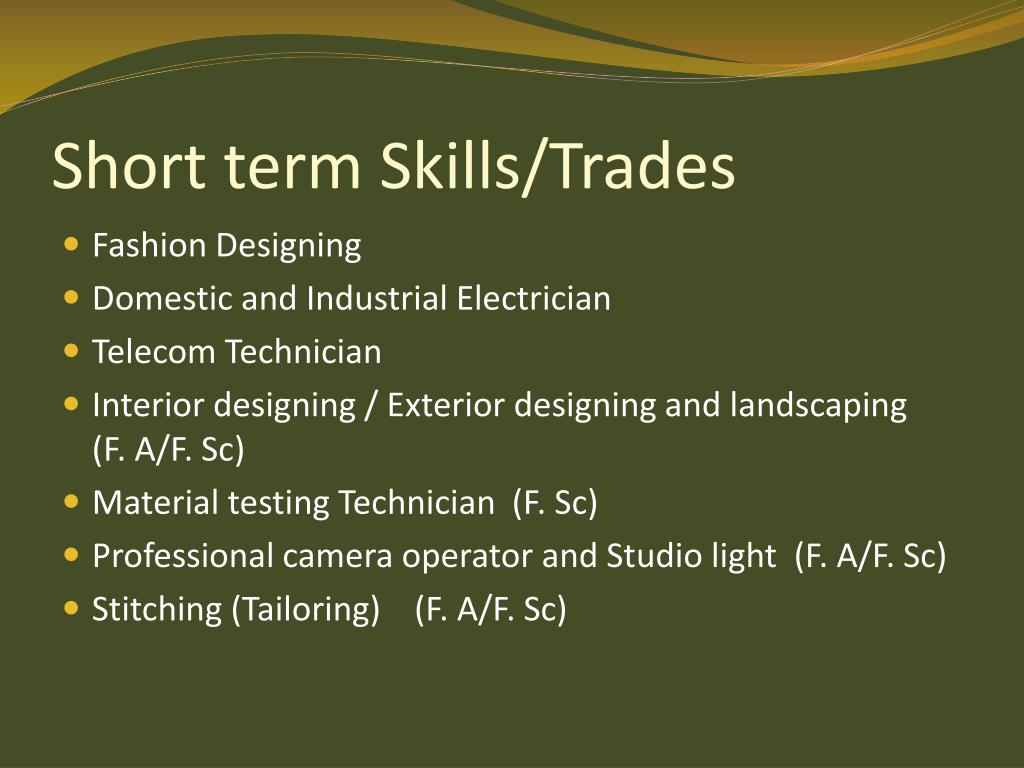 Short term Skills/Trades

- Fashion Designing
- Domestic and Industrial Electrician
- Telecom Technician
- Interior designing / Exterior designing and landscaping (F. A/F. Sc)
- Material testing Technician (F. Sc)
- Professional camera operator and Studio light (F. A/F. Sc)
- Stitching (Tailoring) (F. A/F. Sc)